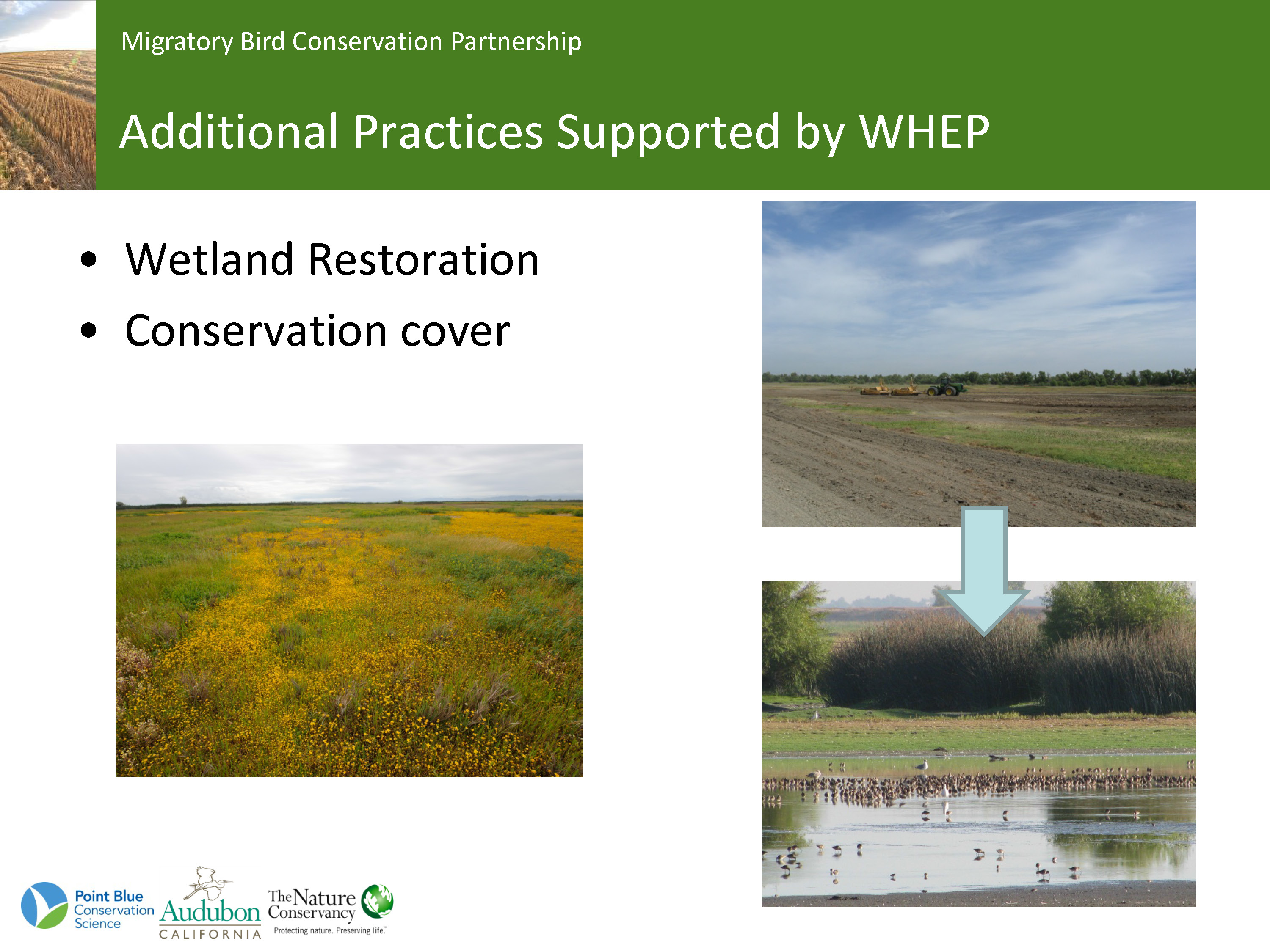 Migratory Bird Conservation Partnership

Additional Practices Supported by WHEP

• Wetland Restoration
• Conservation cover

Point Blue Conservation Science

Audubon CALIFORNIA

The Nature Conservancy
Protecting nature. Preserving life.